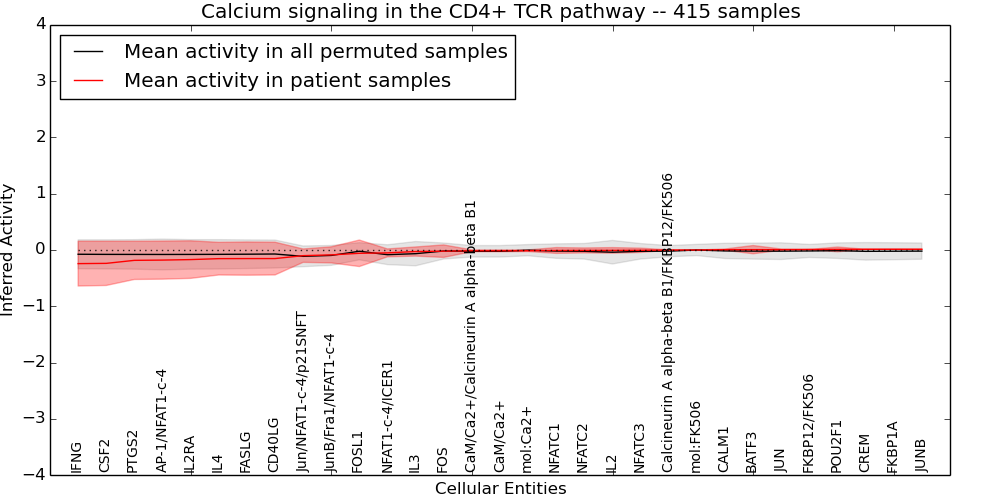 Calcium signaling in the CD4+ TCR pathway -- 415 samples

Mean activity in all permuted samples
Mean activity in patient samples

Inferred Activity

4
3
2
1
0
−1
−2
−3
−4

IFNG
CSF2
PTGS2
AP-1/NFAT1-c-4
IL2RA
IL4
FASLG
CD40LG
Jun/NFAT1-c-4/p21SNFT
JunB/Fra1/NFAT1-c-4
FOSL1
NFAT1-c-4/ICER1
IL3
FOS
CaM/Ca2+/Calcineurin A alpha-beta B1
CaM/Ca2+
mol:Ca2+
NFATC1
NFATC2
IL2
NFATC3
Calcineurin A alpha-beta B1/FKBP12/FK506
mol:FK506
CALM1
BATF3
JUN
FKBP12/FK506
POU2F1
CREM
FKBP1A
JUNB

Cellular Entities